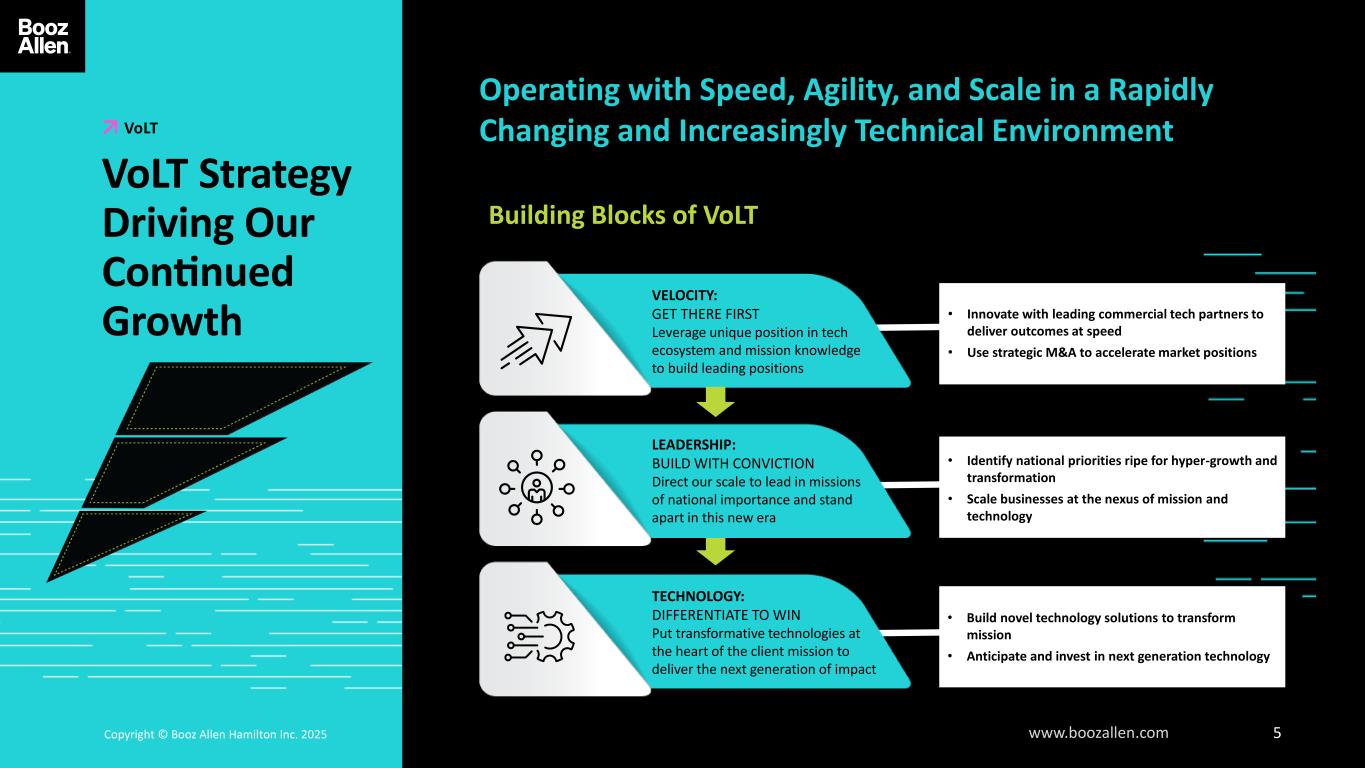 Booz Allen

VoLT

VoLT Strategy Driving Our Continued Growth

Operating with Speed, Agility, and Scale in a Rapidly Changing and Increasingly Technical Environment

Building Blocks of VoLT

VELOCITY:
GET THERE FIRST
Leverage unique position in tech ecosystem and mission knowledge to build leading positions

• Innovate with leading commercial tech partners to deliver outcomes at speed
• Use strategic M&A to accelerate market positions

LEADERSHIP:
BUILD WITH CONVICTION
Direct our scale to lead in missions of national importance and stand apart in this new era

• Identify national priorities ripe for hyper-growth and transformation
• Scale businesses at the nexus of mission and technology

TECHNOLOGY:
DIFFERENTIATE TO WIN
Put transformative technologies at the heart of the client mission to deliver the next generation of impact

• Build novel technology solutions to transform mission
• Anticipate and invest in next generation technology

Copyright © Booz Allen Hamilton Inc. 2025

www.boozallen.com

5